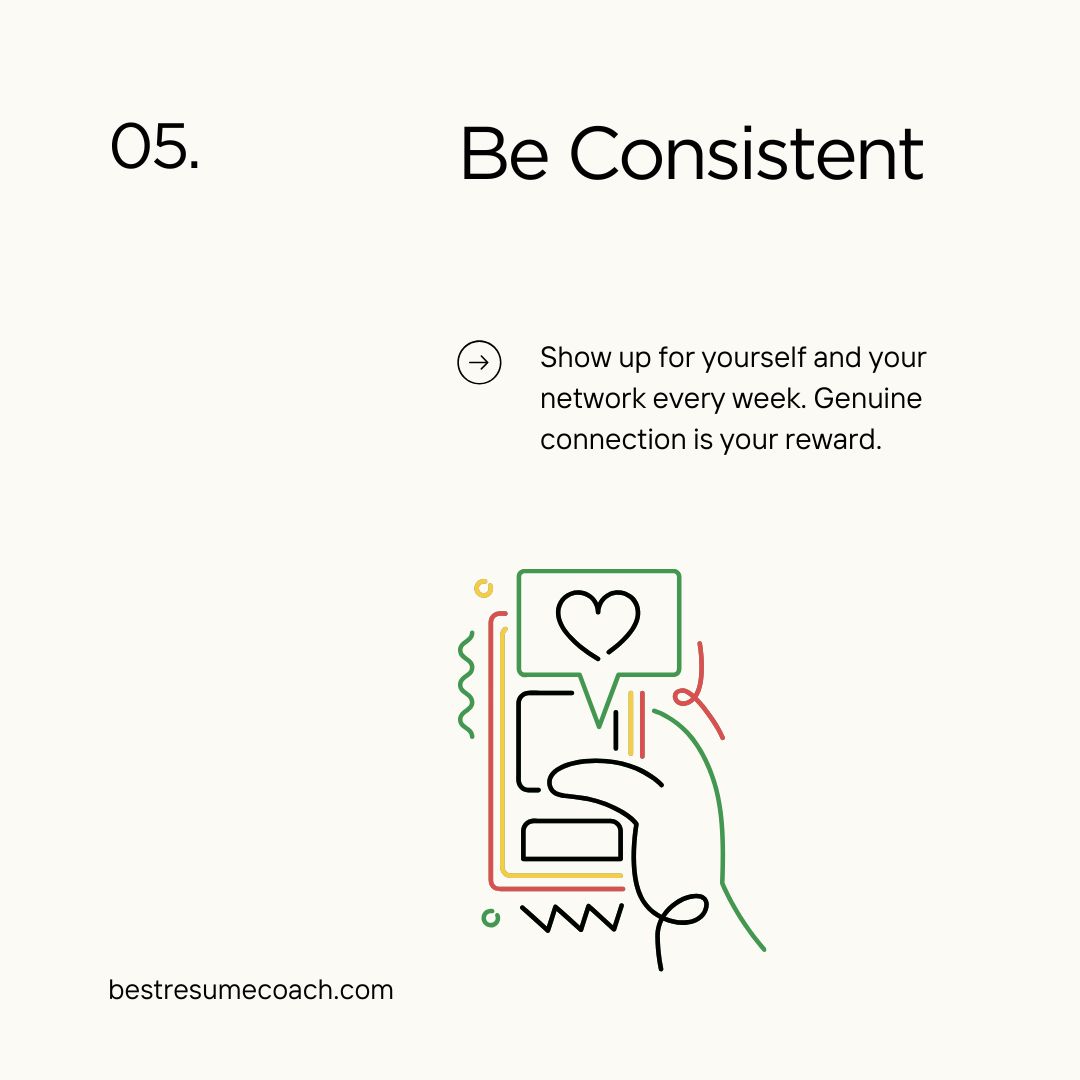 05.

Be Consistent

Show up for yourself and your network every week. Genuine connection is your reward.

bestresumecoach.com